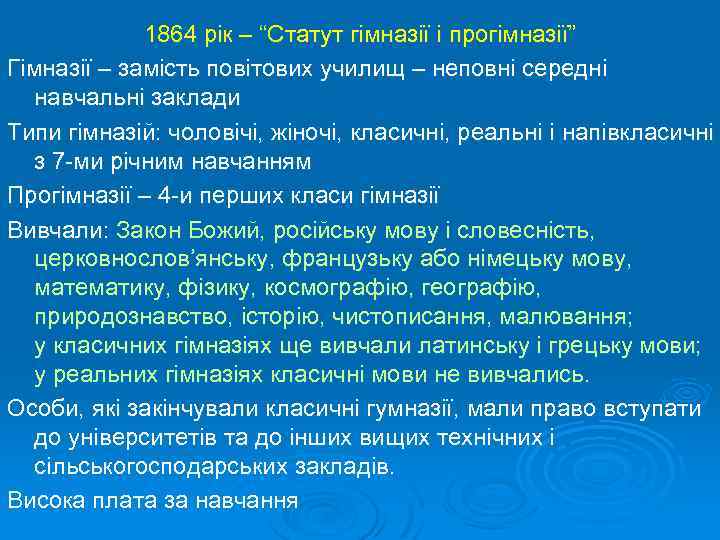 1864 рік – “Статут гімназії і прогімназії”

Гімназії – замість повітових училищ – неповні середні навчальні заклади

Типи гімназій: чоловічі, жіночі, класичні, реальні і напівкласичні з 7-ми річним навчанням

Прогімназії – 4-и перших класи гімназії

Вивчали: Закон Божий, російську мову і словесність, церковнослов’янську, французьку або німецьку мову, математику, фізику, космографію, географію, природознавство, історію, чистописання, малювання; у класичних гімназіях ще вивчали латинську і грецьку мови; у реальних гімназіях класичні мови не вивчались.

Особи, які закінчували класичні гумназії, мали право вступати до університетів та до інших вищих технічних і сільськогосподарських закладів.

Висока плата за навчання